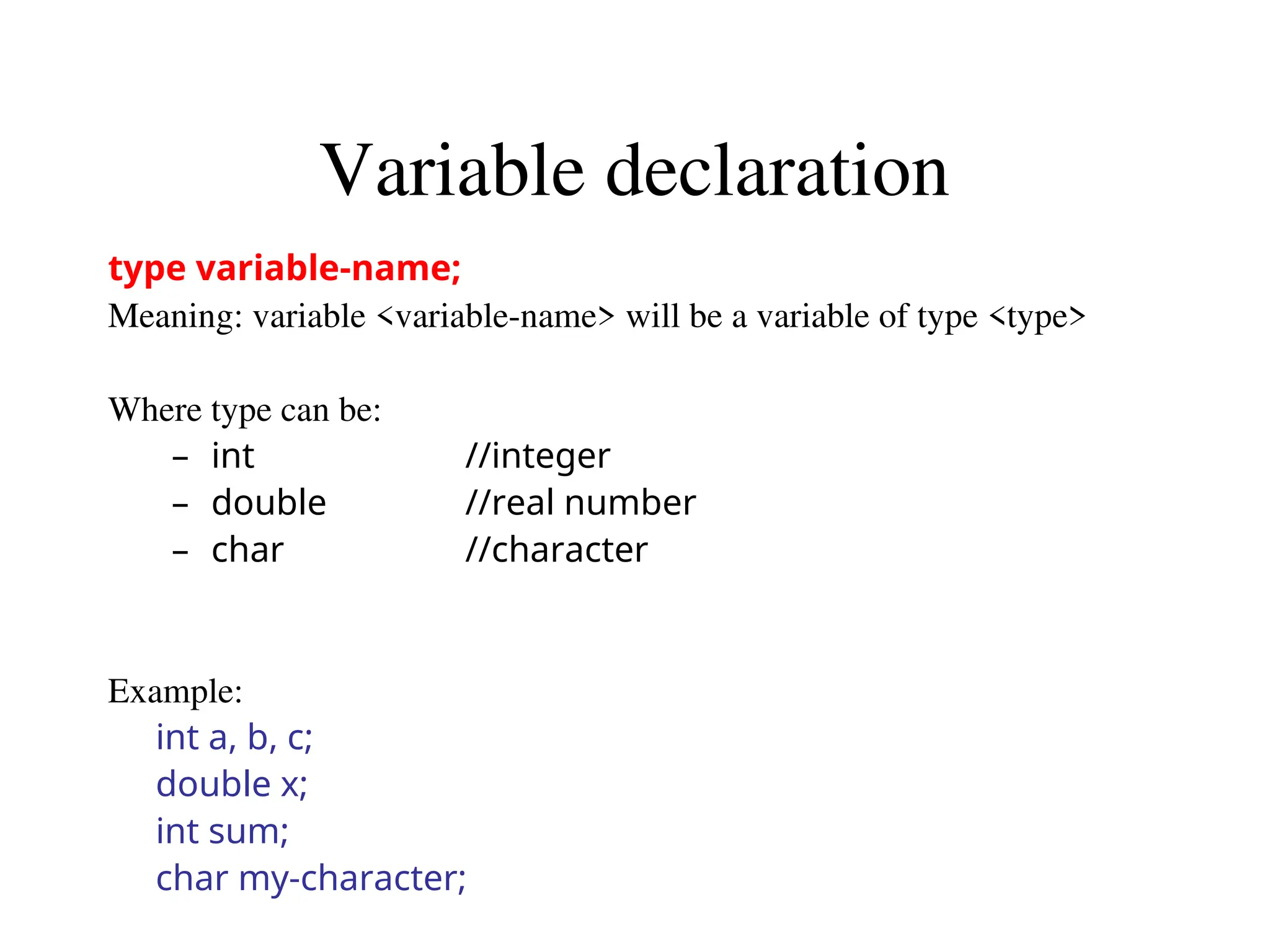 Variable declaration

type variable-name;
Meaning: variable <variable-name> will be a variable of type <type>

Where type can be:
– int //integer
– double //real number
– char //character

Example:
int a, b, c;
double x;
int sum;
char my-character;